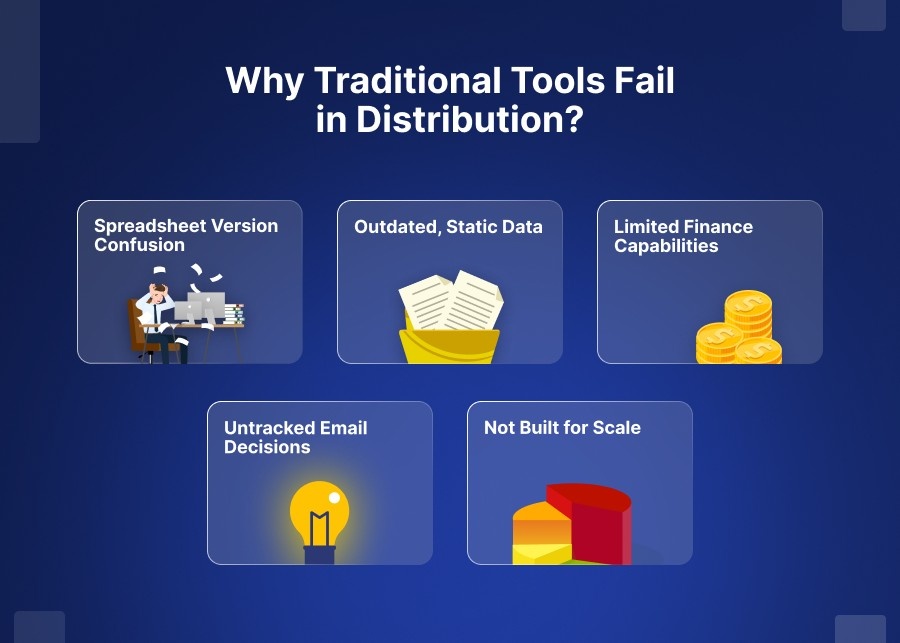 Why Traditional Tools Fail in Distribution?

Spreadsheet Version Confusion

Outdated, Static Data

Limited Finance Capabilities

Untracked Email Decisions

Not Built for Scale